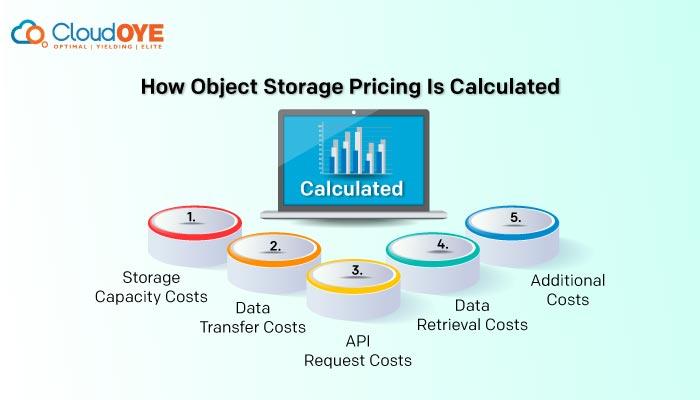 CloudOYE
OPTIMAL | YIELDING | ELITE

How Object Storage Pricing Is Calculated

Calculated

1.
Storage Capacity Costs

2.
Data Transfer Costs

3.
API Request Costs

4.
Data Retrieval Costs

5.
Additional Costs